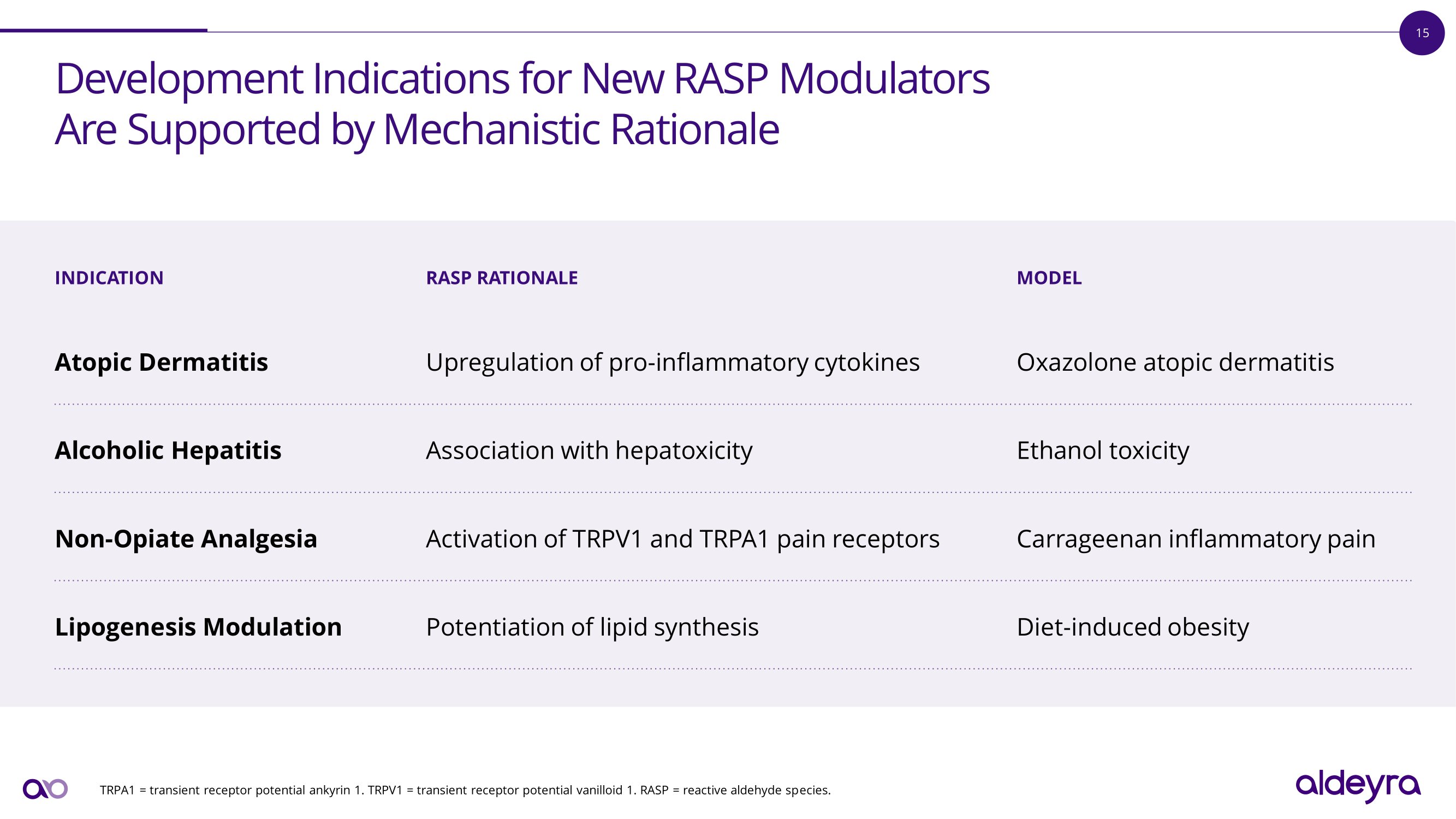 15

Development Indications for New RASP Modulators Are Supported by Mechanistic Rationale

| INDICATION | RASP RATIONALE | MODEL |
|---|---|---|
| Atopic Dermatitis | Upregulation of pro-inflammatory cytokines | Oxazolone atopic dermatitis |
| Alcoholic Hepatitis | Association with hepatoxicity | Ethanol toxicity |
| Non-Opiate Analgesia | Activation of TRPV1 and TRPA1 pain receptors | Carrageenan inflammatory pain |
| Lipogenesis Modulation | Potentiation of lipid synthesis | Diet-induced obesity |

TRPA1 = transient receptor potential ankyrin 1. TRPV1 = transient receptor potential vanilloid 1. RASP = reactive aldehyde species.

aldeyra